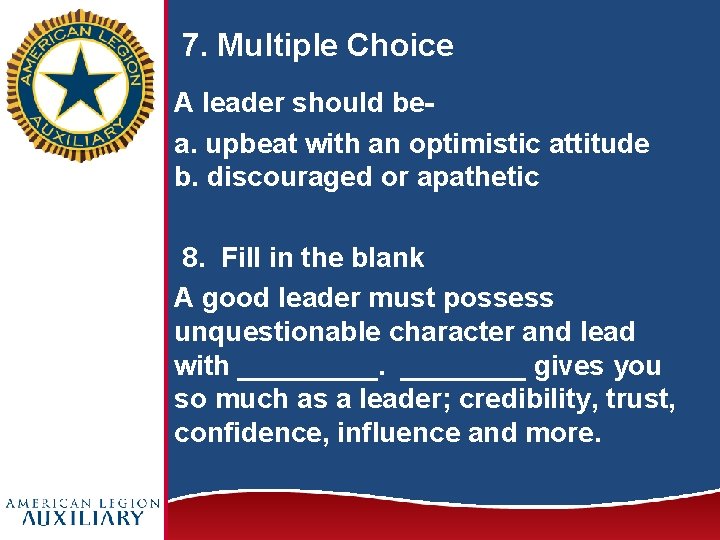 AMERICAN LEGION AUXILIARY

7. Multiple Choice

A leader should be-

a. upbeat with an optimistic attitude
b. discouraged or apathetic

8. Fill in the blank

A good leader must possess unquestionable character and lead with _________. ________ gives you so much as a leader; credibility, trust, confidence, influence and more.

AMERICAN LEGION AUXILIARY